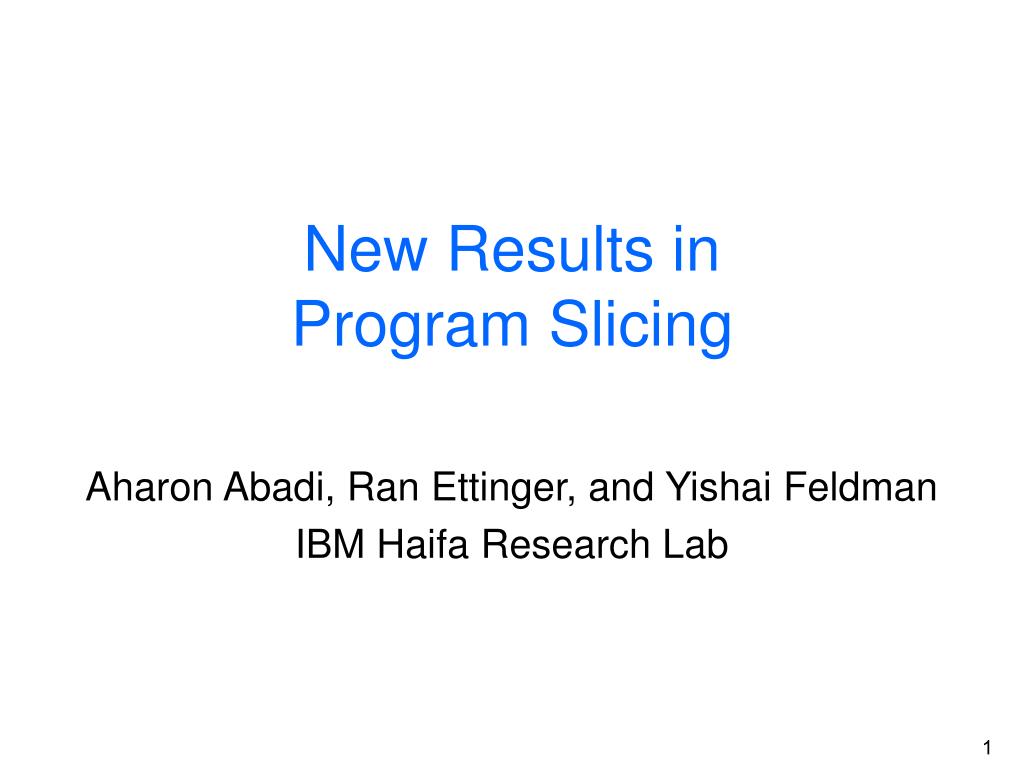 New Results in
Program Slicing

Aharon Abadi, Ran Ettinger, and Yishai Feldman
IBM Haifa Research Lab

1